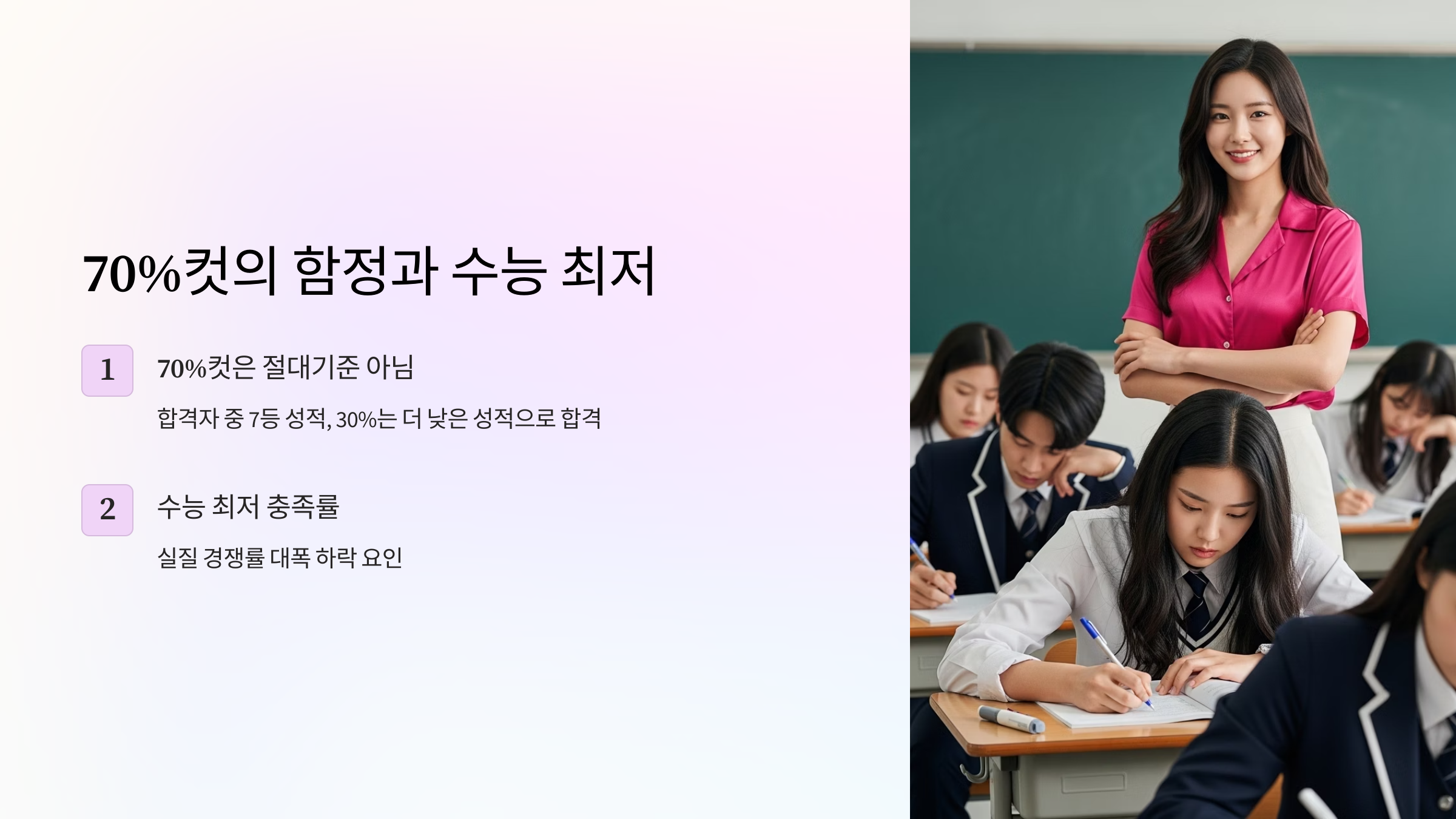 70%컷의 함정과 수능 최저

1

70%컷은 절대기준 아님

합격자 중 7등 성적, 30%는 더 낮은 성적으로 합격

2

수능 최저 충족률

실질 경쟁률 대폭 하락 요인